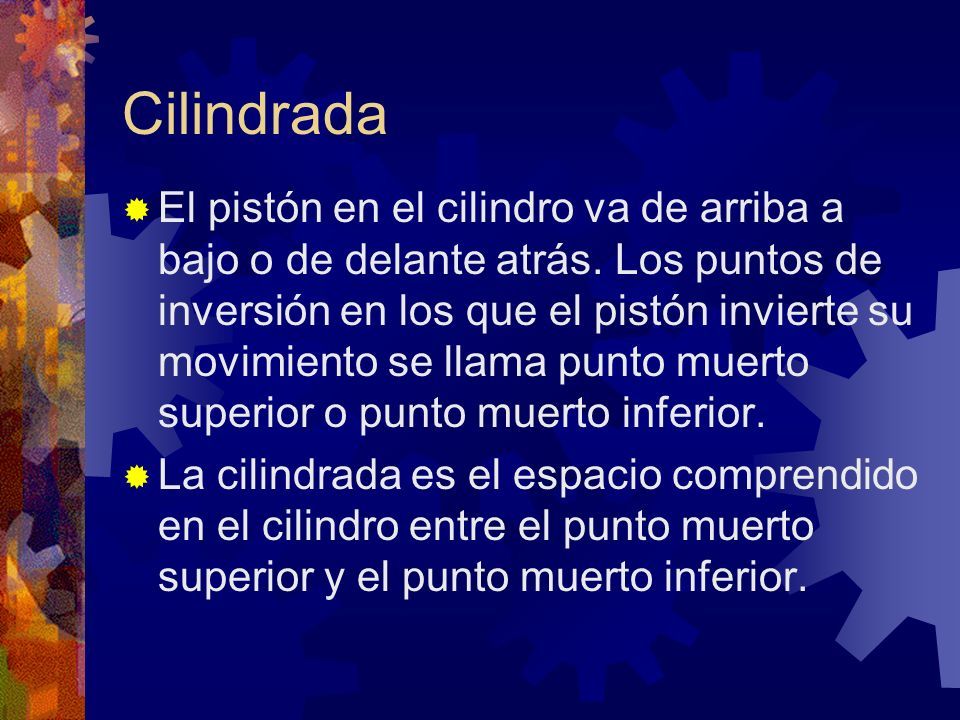 Cilindrada

El pistón en el cilindro va de arriba a bajo o de delante atrás. Los puntos de inversión en los que el pistón invierte su movimiento se llama punto muerto superior o punto muerto inferior.

La cilindrada es el espacio comprendido en el cilindro entre el punto muerto superior y el punto muerto inferior.